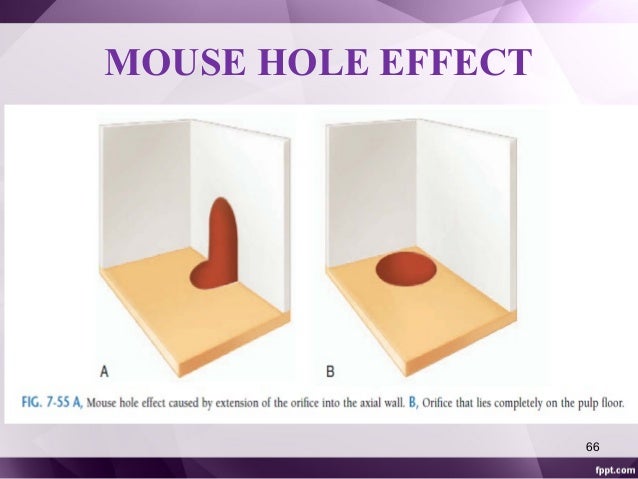 MOUSE HOLE EFFECT

A

B

FIG. 7-55 A, Mouse hole effect caused by extension of the orifice into the axial wall. B, Orifice that lies completely on the pulp floor.

66

fppt.com